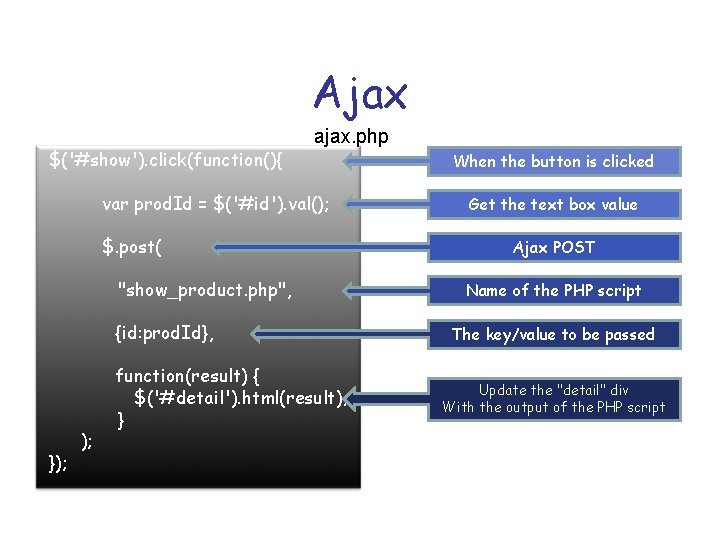 Ajax

ajax.php

$('#show').click(function(){

var prodId = $('#id').val();

$.post(

"show_product.php",

{id:prodId},

function(result) {
$('#detail').html(result);
}
);
});

When the button is clicked

Get the text box value

Ajax POST

Name of the PHP script

The key/value to be passed

Update the "detail" div
With the output of the PHP script